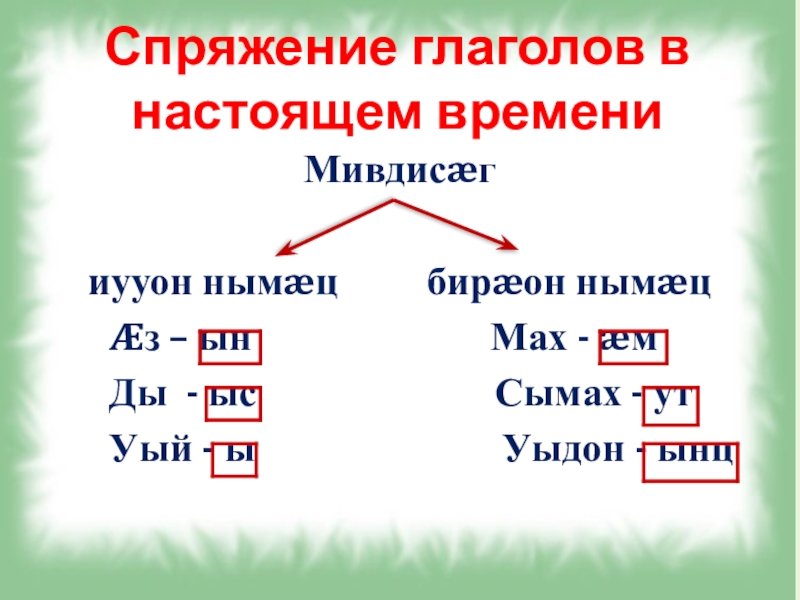 Спряжение глаголов в настоящем времени

Мивдисæг

иууон нымæц

Æз – ын

Ды - ыс

Уый - ы

бирæон нымæц

Мах - æм

Сымах - ут

Уыдон - ынц